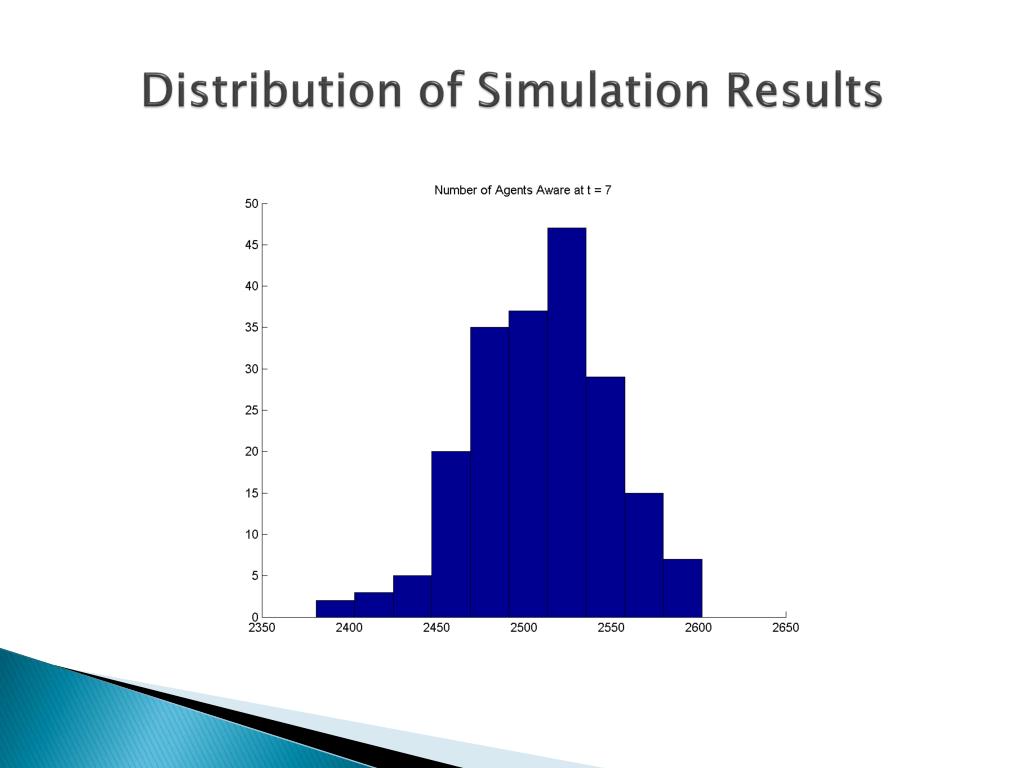 Distribution of Simulation Results

Number of Agents Aware at t = 7

50
45
40
35
30
25
20
15
10
5
0

2350 2400 2450 2500 2550 2600 2650